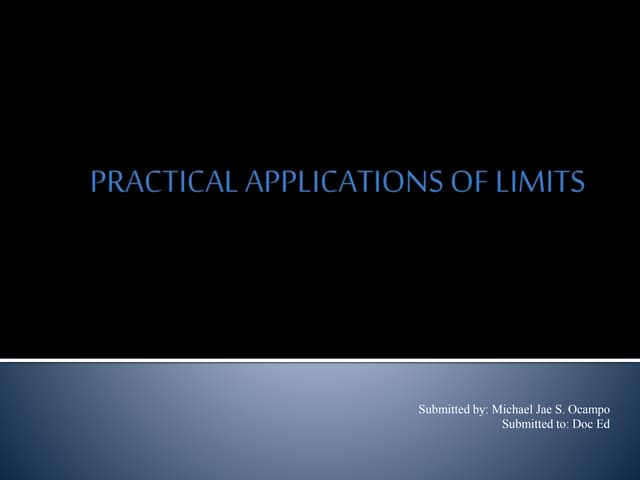 PRACTICAL APPLICATIONS OF LIMITS

Submitted by: Michael Jae S. Ocampo
Submitted to: Doc Ed